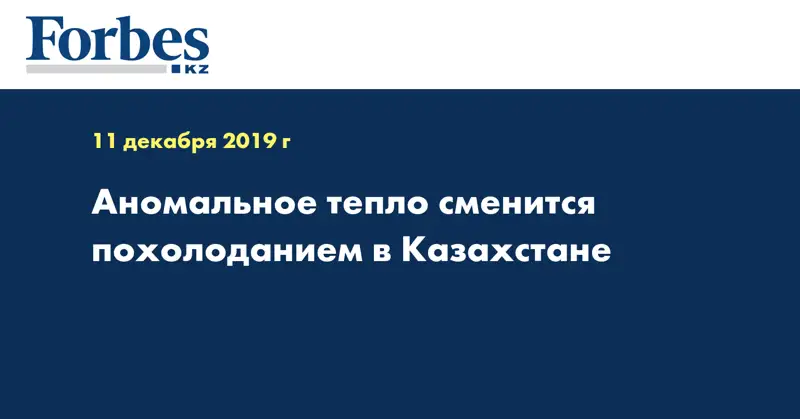 Forbes
KZ

11 декабря 2019 г

Аномальное тепло сменится похолоданием в Казахстане